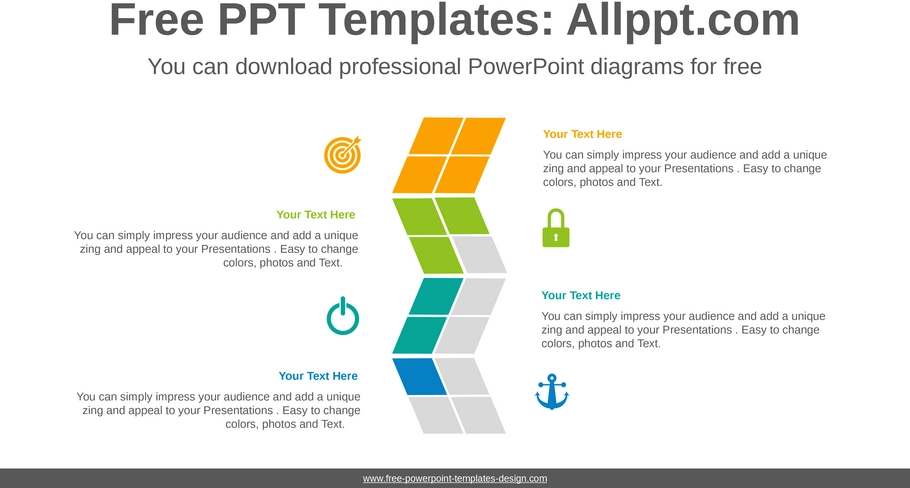 Free PPT Templates: Allppt.com

You can download professional PowerPoint diagrams for free

Your Text Here

You can simply impress your audience and add a unique zing and appeal to your Presentations . Easy to change colors, photos and Text.

Your Text Here

You can simply impress your audience and add a unique zing and appeal to your Presentations . Easy to change colors, photos and Text.

Your Text Here

You can simply impress your audience and add a unique zing and appeal to your Presentations . Easy to change colors, photos and Text.

Your Text Here

You can simply impress your audience and add a unique zing and appeal to your Presentations . Easy to change colors, photos and Text.

www.free-powerpoint-templates-design.com